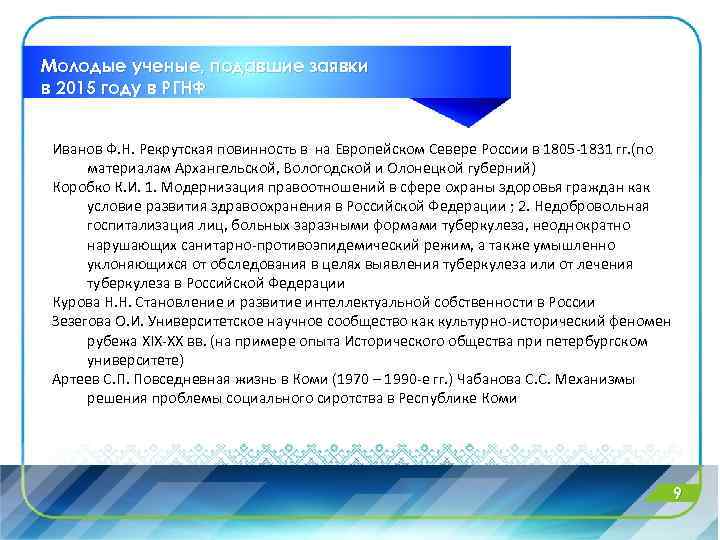 Молодые ученые, подавшие заявки в 2015 году в РГНФ

Иванов Ф.Н. Рекрутская повинность в на Европейском Севере России в 1805-1831 гг.(по материалам Архангельской, Вологодской и Олонецкой губерний)
Коробко К.И. 1. Модернизация правоотношений в сфере охраны здоровья граждан как условие развития здравоохранения в Российской Федерации ; 2. Недобровольная госпитализация лиц, больных заразными формами туберкулеза, неоднократно нарушающих санитарно-противоэпидемический режим, а также умышленно уклоняющихся от обследования в целях выявления туберкулеза или от лечения туберкулеза в Российской Федерации
Курова Н.Н. Становление и развитие интеллектуальной собственности в России
Зезегова О.И. Университетское научное сообщество как культурно-исторический феномен рубежа XIX-XX вв. (на примере опыта Исторического общества при петербургском университете)
Артеев С.П. Повседневная жизнь в Коми (1970 – 1990-е гг.) Чабанова С.С. Механизмы решения проблемы социального сиротства в Республике Коми

9